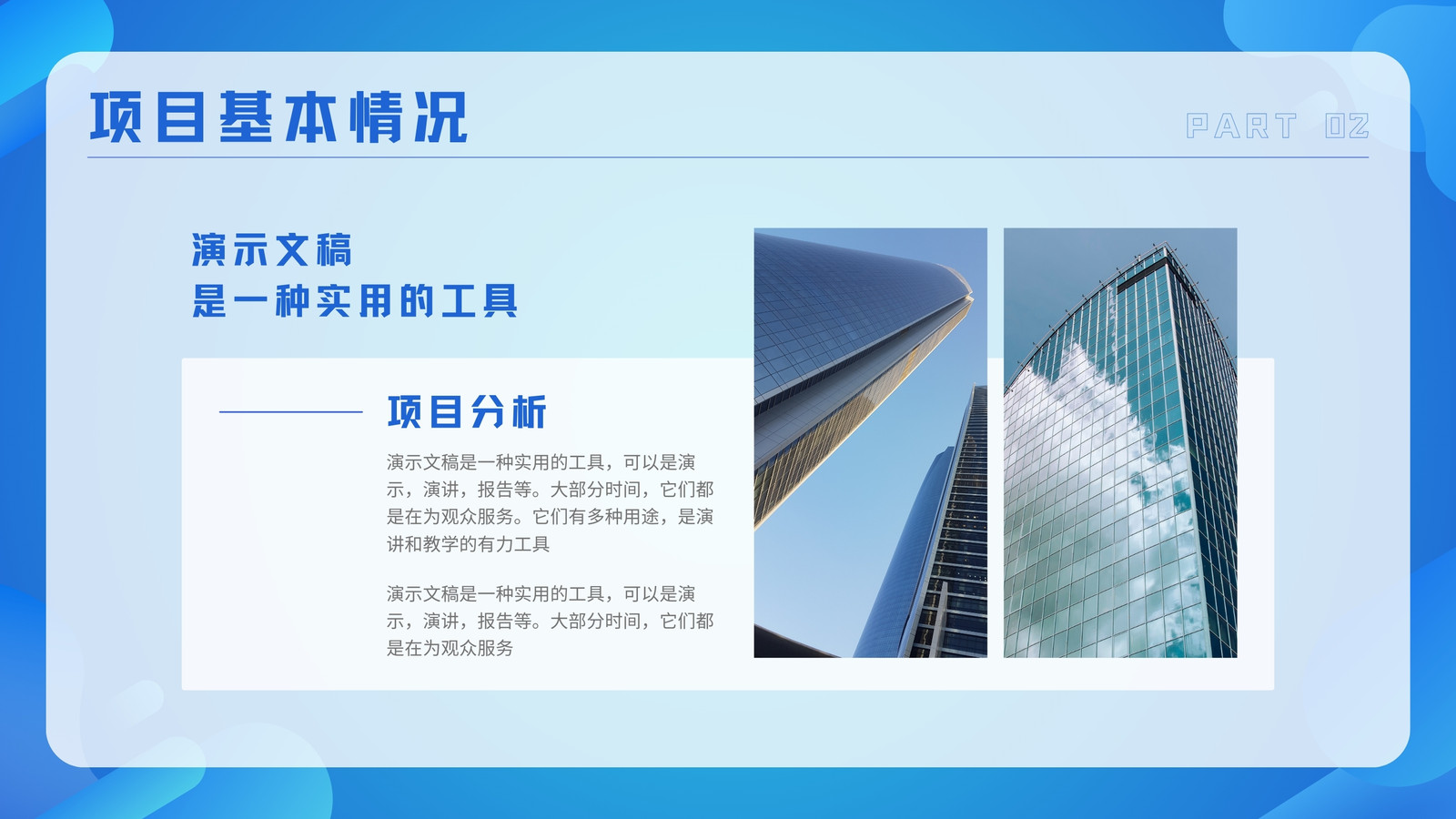 项目基本情况

PART 02

演示文稿
是一种实用的工具

项目分析

演示文稿是一种实用的工具，可以是演示，演讲，报告等。大部分时间，它们都是在为观众服务。它们有多种用途，是演讲和教学的有力工具

演示文稿是一种实用的工具，可以是演示，演讲，报告等。大部分时间，它们都是在为观众服务